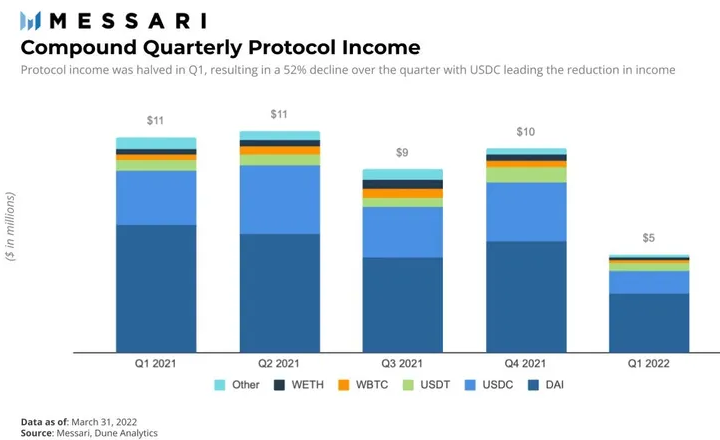 MESSARI

Compound Quarterly Protocol Income

Protocol income was halved in Q1, resulting in a 52% decline over the quarter with USDC leading the reduction in income

($ in millions)

$11
$11
$9
$10
$5

Q1 2021
Q2 2021
Q3 2021
Q4 2021
Q1 2022

Other
WETH
WBTC
USDT
USDC
DAI

Data as of: March 31, 2022
Source: Messari, Dune Analytics